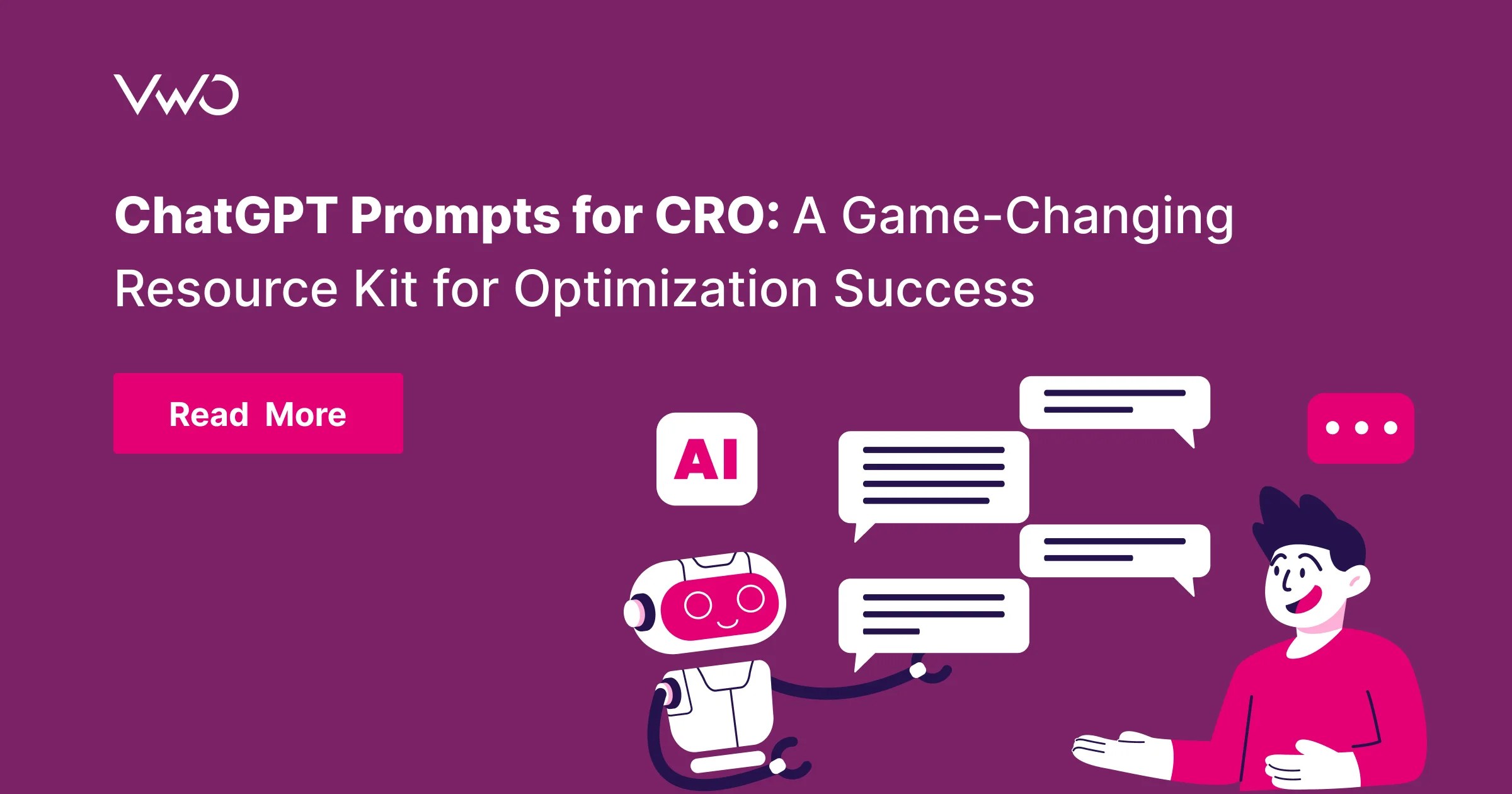 VWO

ChatGPT Prompts for CRO: A Game-Changing Resource Kit for Optimization Success

Read More

AI